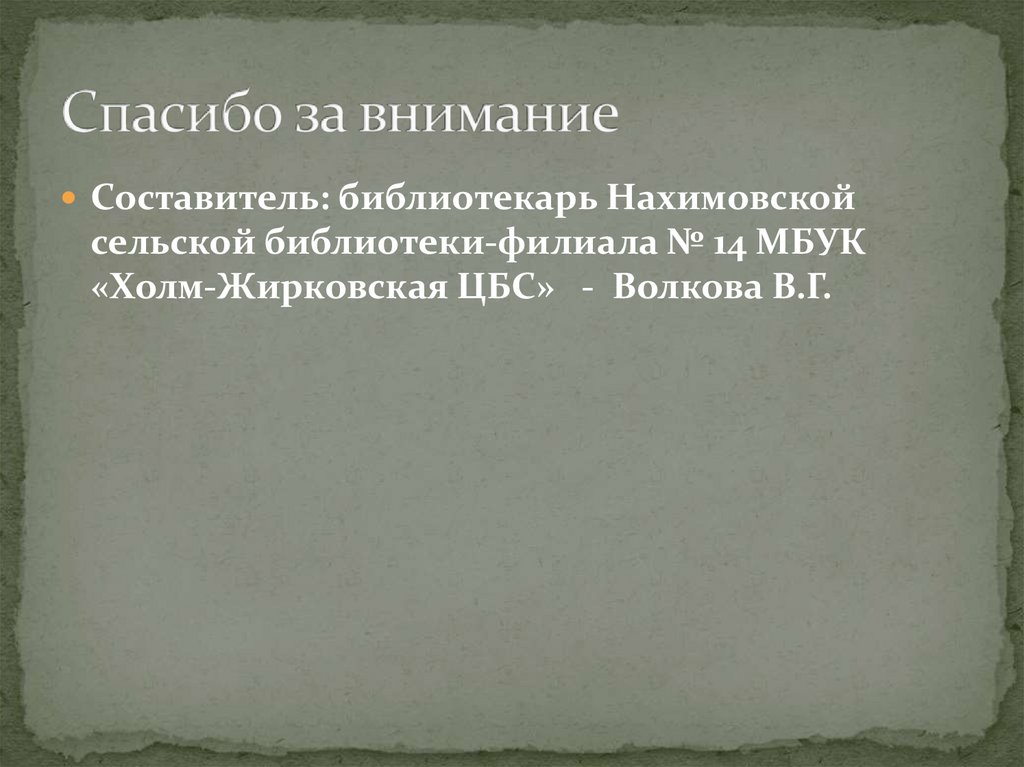 Спасибо за внимание

Составитель: библиотекарь Нахимовской сельской библиотеки-филиала № 14 МБУК «Холм-Жирковская ЦБС» - Волкова В.Г.